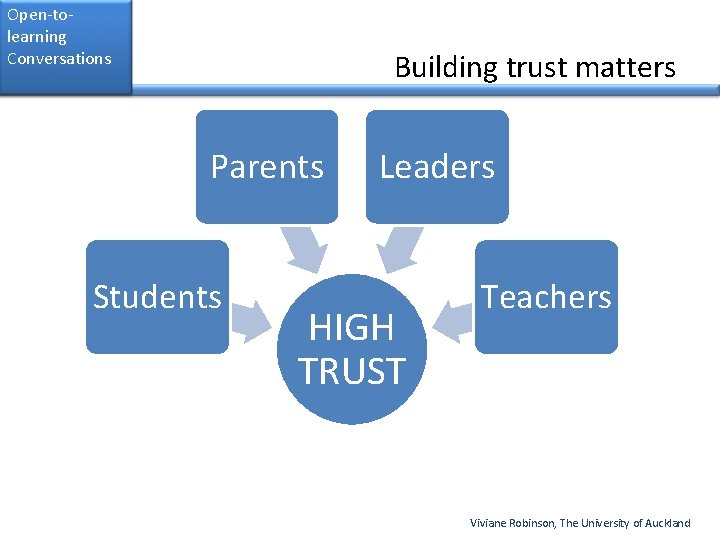 Open-to-learning Conversations

Building trust matters

Parents

Leaders

Students

Teachers

HIGH TRUST

Viviane Robinson, The University of Auckland